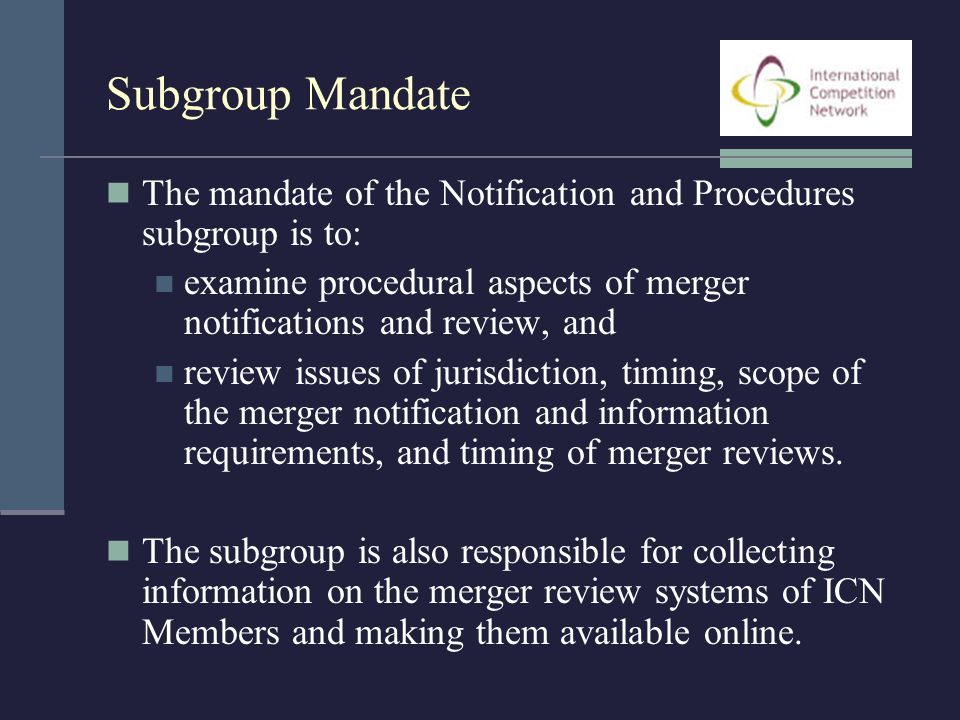 Subgroup Mandate

International Competition Network

The mandate of the Notification and Procedures subgroup is to:

examine procedural aspects of merger notifications and review, and

review issues of jurisdiction, timing, scope of the merger notification and information requirements, and timing of merger reviews.

The subgroup is also responsible for collecting information on the merger review systems of ICN Members and making them available online.